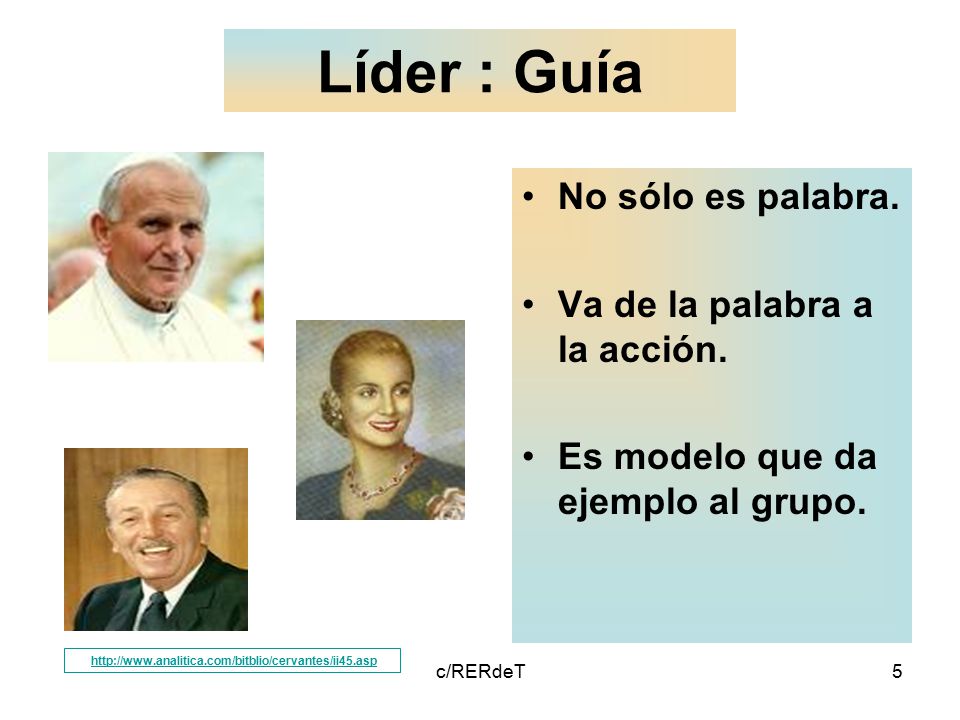 Líder : Guía

• No sólo es palabra.

• Va de la palabra a la acción.

• Es modelo que da ejemplo al grupo.

http://www.analitica.com/bitblio/cervantes/ii45.asp

c/RERdeT

5